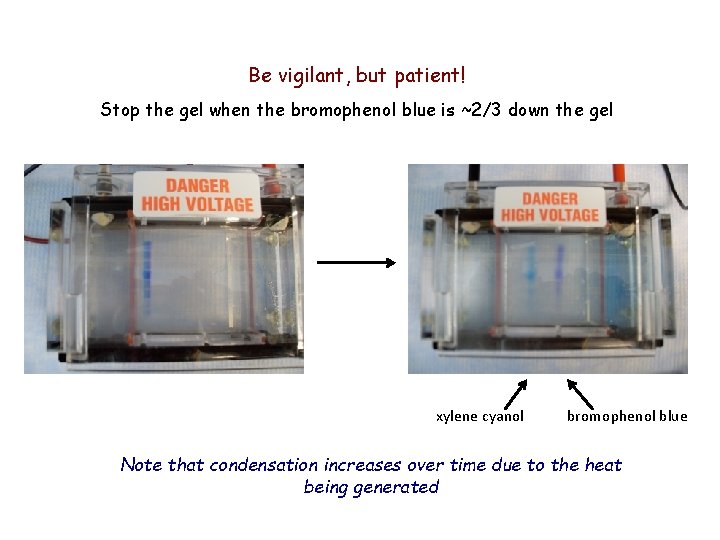 Be vigilant, but patient!

Stop the gel when the bromophenol blue is ~2/3 down the gel

DANGER
HIGH VOLTAGE

DANGER
HIGH VOLTAGE

xylene cyanol

bromophenol blue

Note that condensation increases over time due to the heat being generated